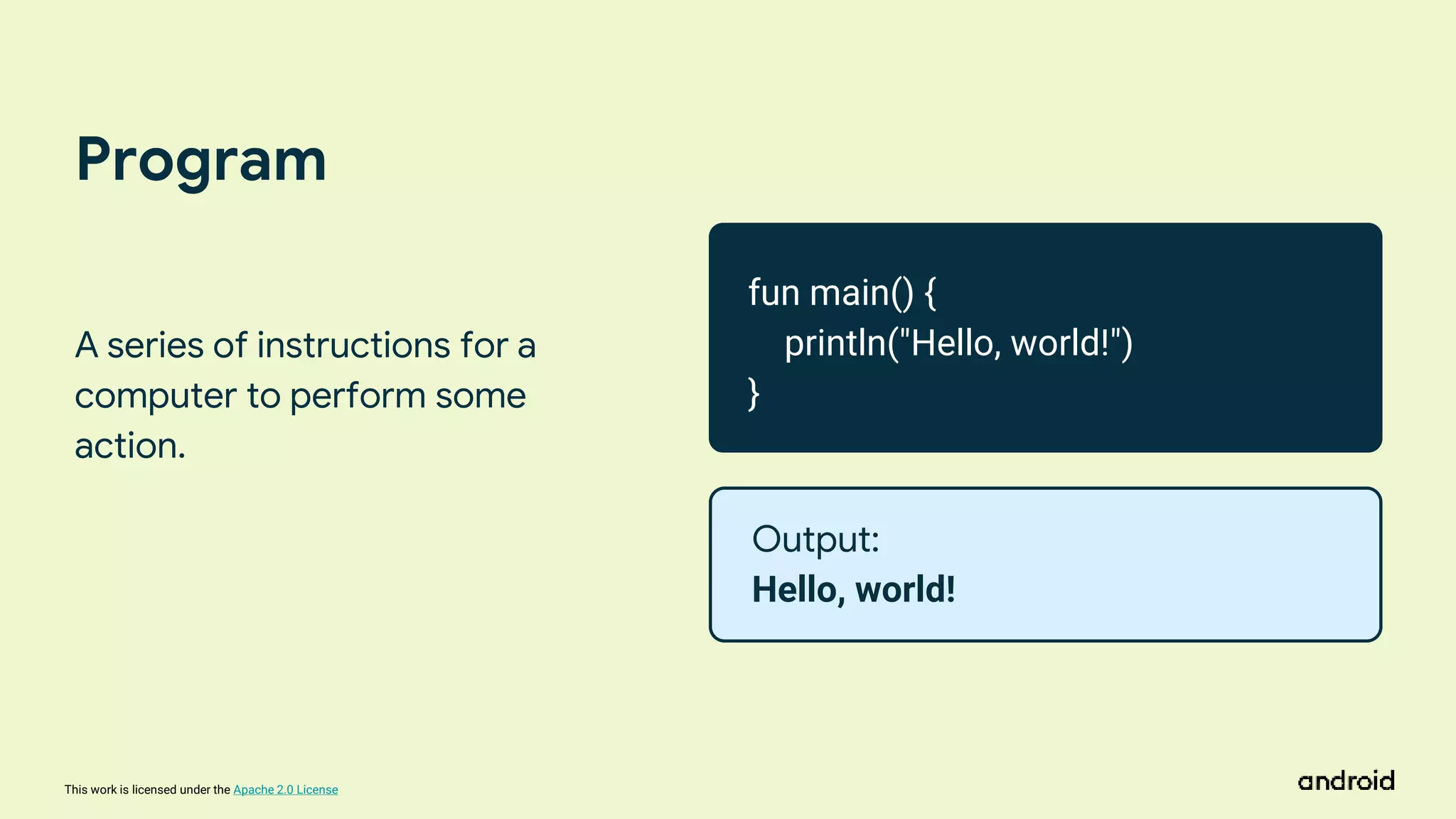 Program

A series of instructions for a computer to perform some action.

fun main() {
    println("Hello, world!")
}

Output:
Hello, world!

This work is licensed under the Apache 2.0 License

android